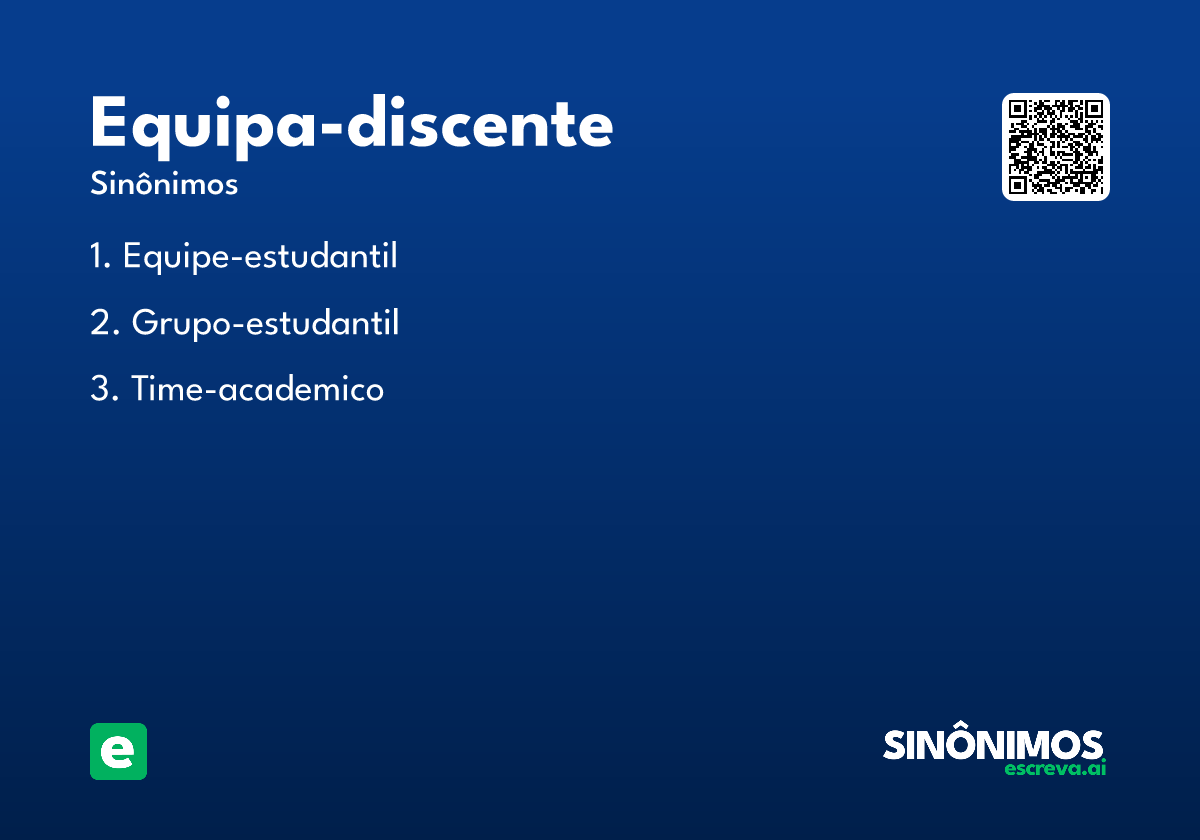 Equipa-discente

Sinônimos

1. Equipe-estudantil

2. Grupo-estudantil

3. Time-academico

e

SINÔNIMOS
escreva.ai